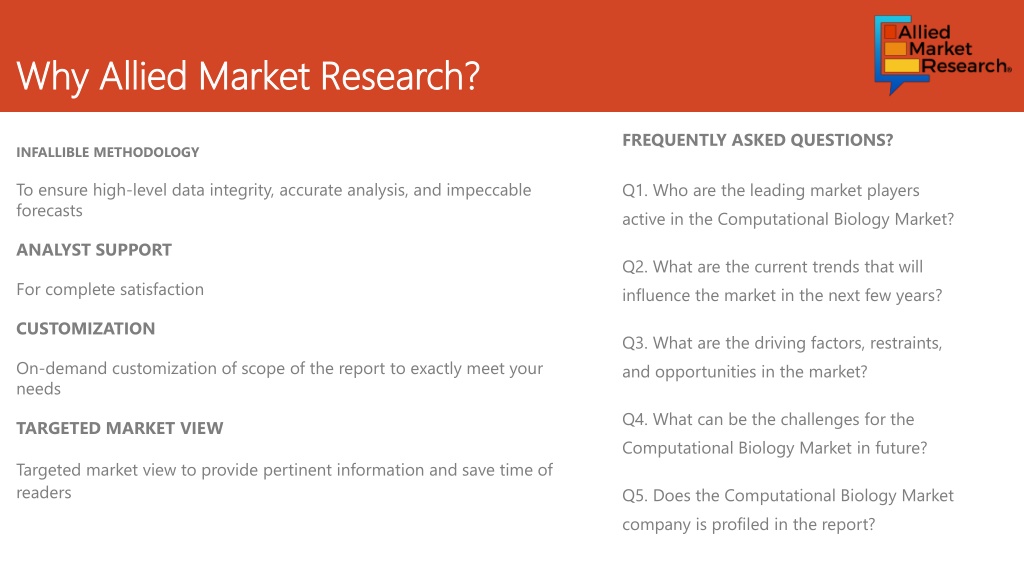 Why Allied Market Research?

Allied Market Research®

INFALLIBLE METHODOLOGY

To ensure high-level data integrity, accurate analysis, and impeccable forecasts

ANALYST SUPPORT

For complete satisfaction

CUSTOMIZATION

On-demand customization of scope of the report to exactly meet your needs

TARGETED MARKET VIEW

Targeted market view to provide pertinent information and save time of readers

FREQUENTLY ASKED QUESTIONS?

Q1. Who are the leading market players active in the Computational Biology Market?

Q2. What are the current trends that will influence the market in the next few years?

Q3. What are the driving factors, restraints, and opportunities in the market?

Q4. What can be the challenges for the Computational Biology Market in future?

Q5. Does the Computational Biology Market company is profiled in the report?